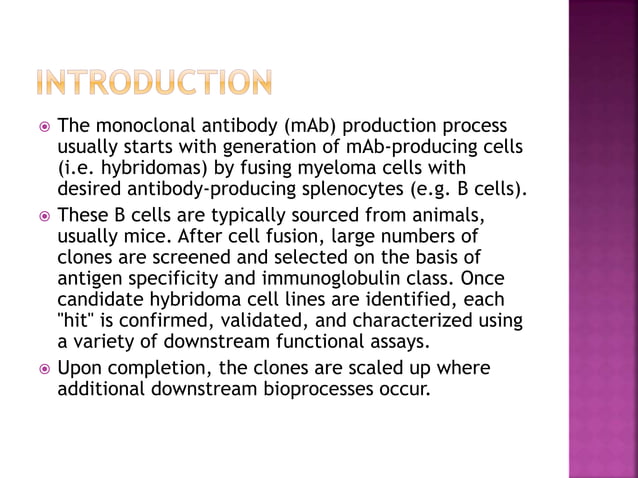 INTRODUCTION

The monoclonal antibody (mAb) production process usually starts with generation of mAb-producing cells (i.e. hybridomas) by fusing myeloma cells with desired antibody-producing splenocytes (e.g. B cells).

These B cells are typically sourced from animals, usually mice. After cell fusion, large numbers of clones are screened and selected on the basis of antigen specificity and immunoglobulin class. Once candidate hybridoma cell lines are identified, each "hit" is confirmed, validated, and characterized using a variety of downstream functional assays.

Upon completion, the clones are scaled up where additional downstream bioprocesses occur.